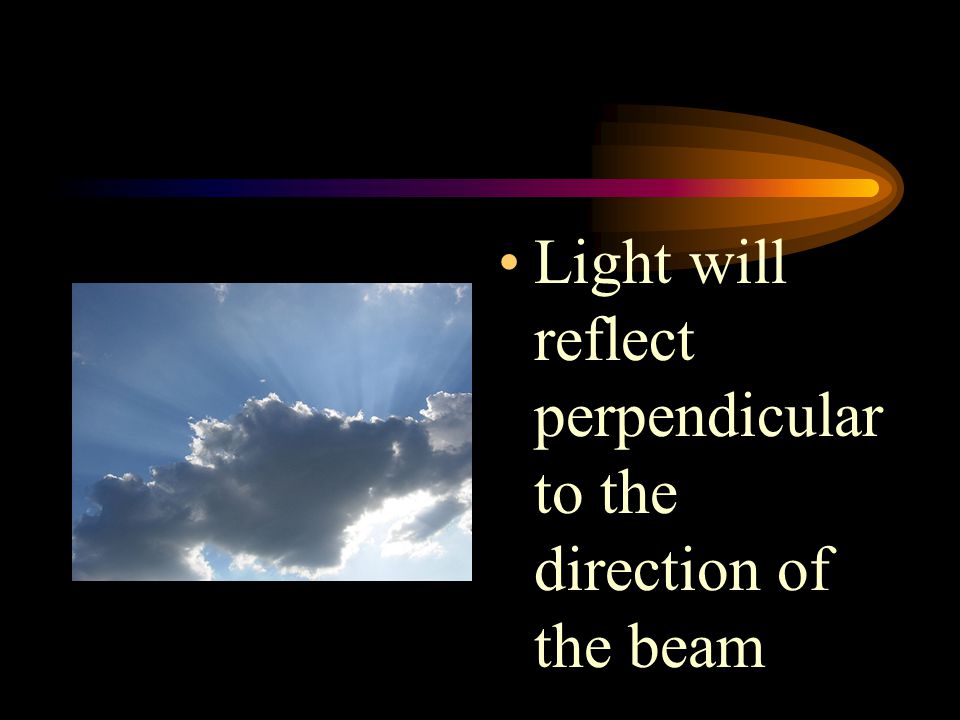 • Light will reflect perpendicular to the direction of the beam